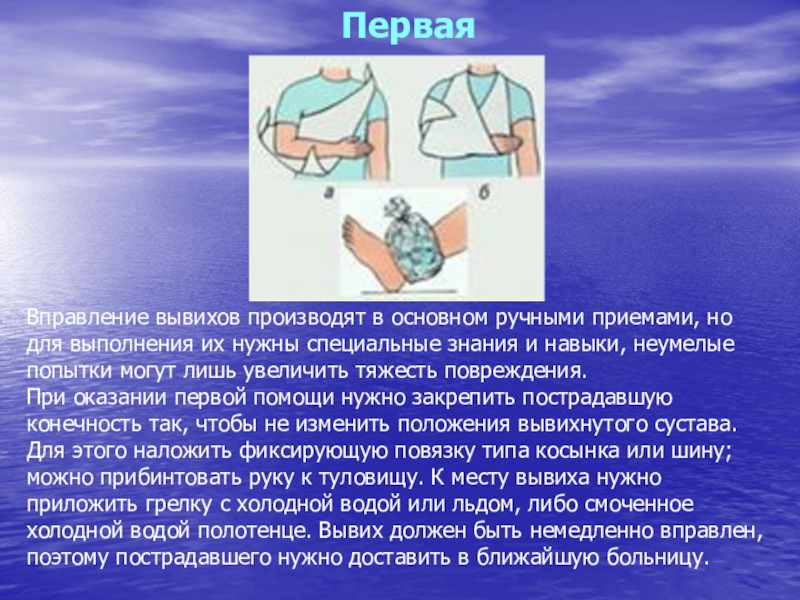 Первая

а

б

Вправление вывихов производят в основном ручными приемами, но для выполнения их нужны специальные знания и навыки, неумелые попытки могут лишь увеличить тяжесть повреждения.
При оказании первой помощи нужно закрепить пострадавшую конечность так, чтобы не изменить положения вывихнутого сустава. Для этого наложить фиксирующую повязку типа косынка или шину; можно прибинтовать руку к туловищу. К месту вывиха нужно приложить грелку с холодной водой или льдом, либо смоченное холодной водой полотенце. Вывих должен быть немедленно вправлен, поэтому пострадавшего нужно доставить в ближайшую больницу.